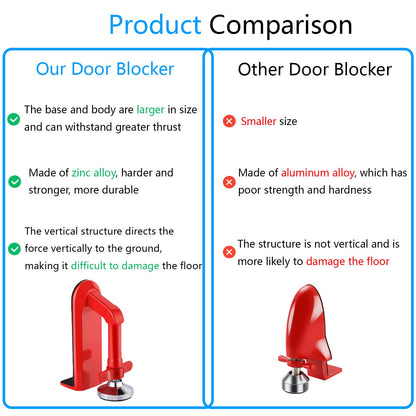 Product Comparison

Our Door Blocker

The base and body are larger in size and can withstand greater thrust

Made of zinc alloy, harder and stronger, more durable

The vertical structure directs the force vertically to the ground, making it difficult to damage the floor

Other Door Blocker

Smaller size

Made of aluminum alloy, which has poor strength and hardness

The structure is not vertical and is more likely to damage the floor